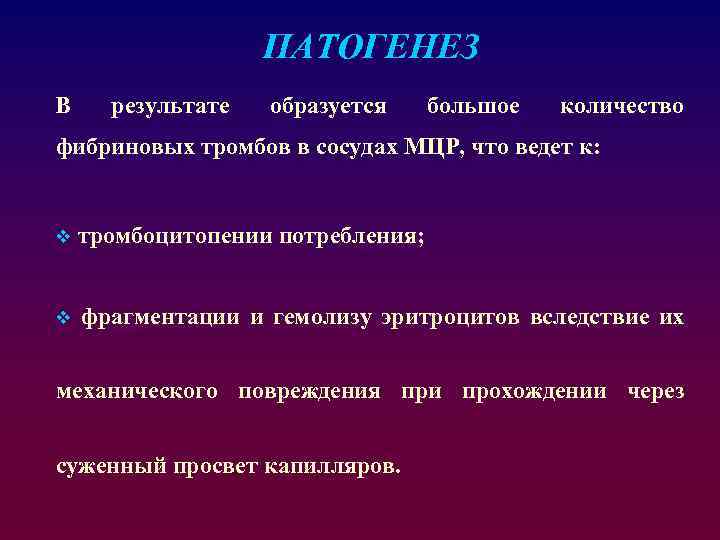 ПАТОГЕНЕЗ

В результате образуется большое количество фибриновых тромбов в сосудах МЦР, что ведет к:

❖ тромбоцитопении потребления;

❖ фрагментации и гемолизу эритроцитов вследствие их механического повреждения при прохождении через суженный просвет капилляров.